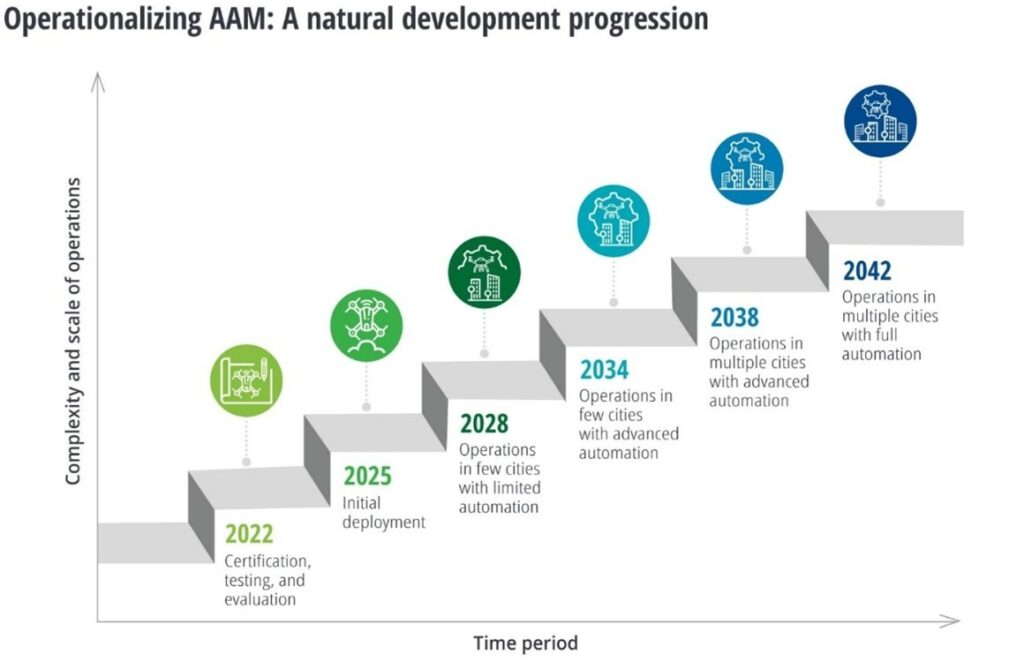 Operationalizing AAM: A natural development progression

Complexity and scale of operations

2022
Certification, testing, and evaluation

2025
Initial deployment

2028
Operations in few cities with limited automation

2034
Operations in few cities with advanced automation

2038
Operations in multiple cities with advanced automation

2042
Operations in multiple cities with full automation

Time period